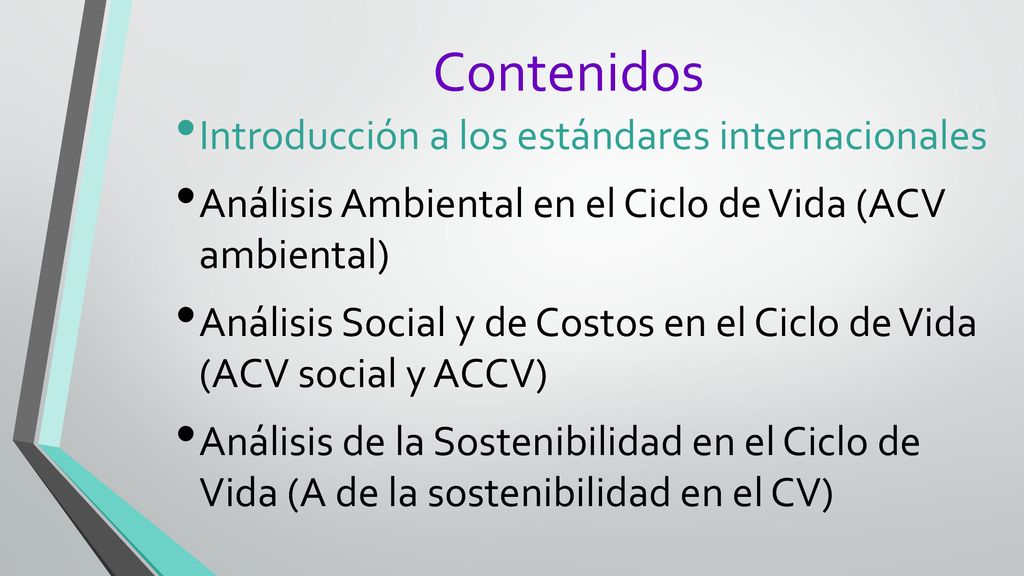 Contenidos

• Introducción a los estándares internacionales

• Análisis Ambiental en el Ciclo de Vida (ACV ambiental)

• Análisis Social y de Costos en el Ciclo de Vida (ACV social y ACCV)

• Análisis de la Sostenibilidad en el Ciclo de Vida (A de la sostenibilidad en el CV)